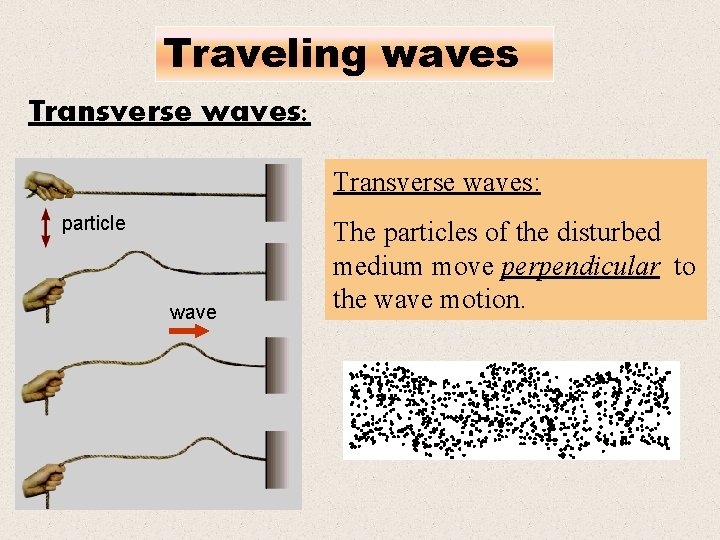 Traveling waves

Transverse waves:

particle

wave

Transverse waves:

The particles of the disturbed medium move perpendicular to the wave motion.